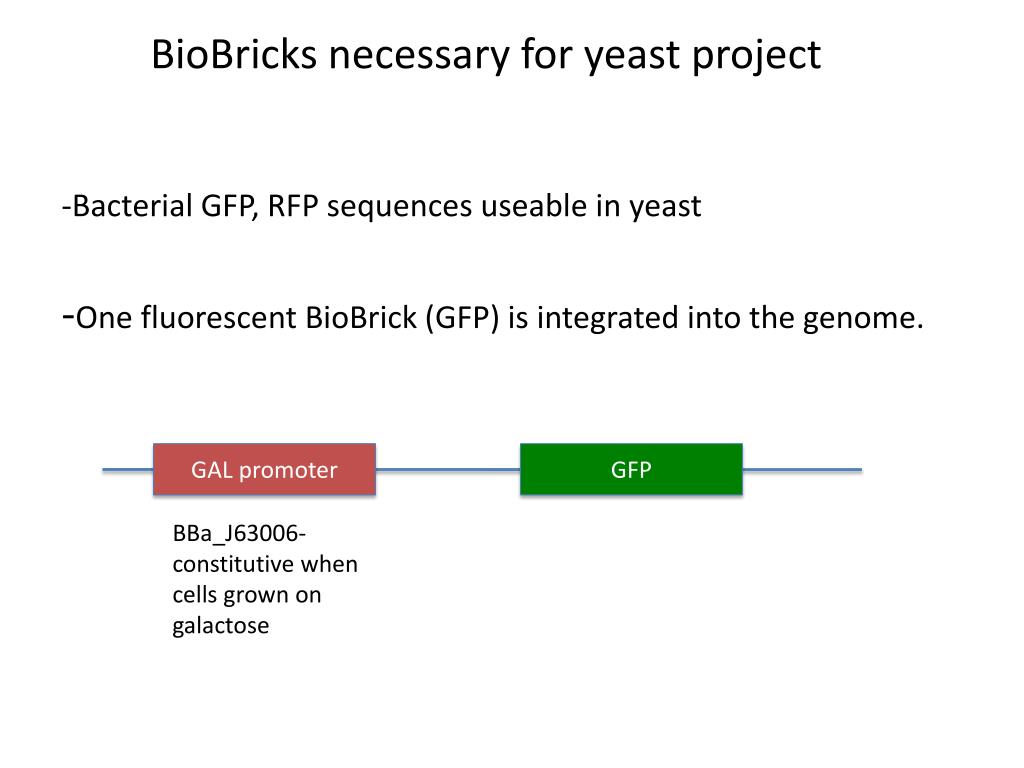 BioBricks necessary for yeast project

-Bacterial GFP, RFP sequences useable in yeast

-One fluorescent BioBrick (GFP) is integrated into the genome.

GAL promoter

GFP

BBa_J63006- constitutive when cells grown on galactose